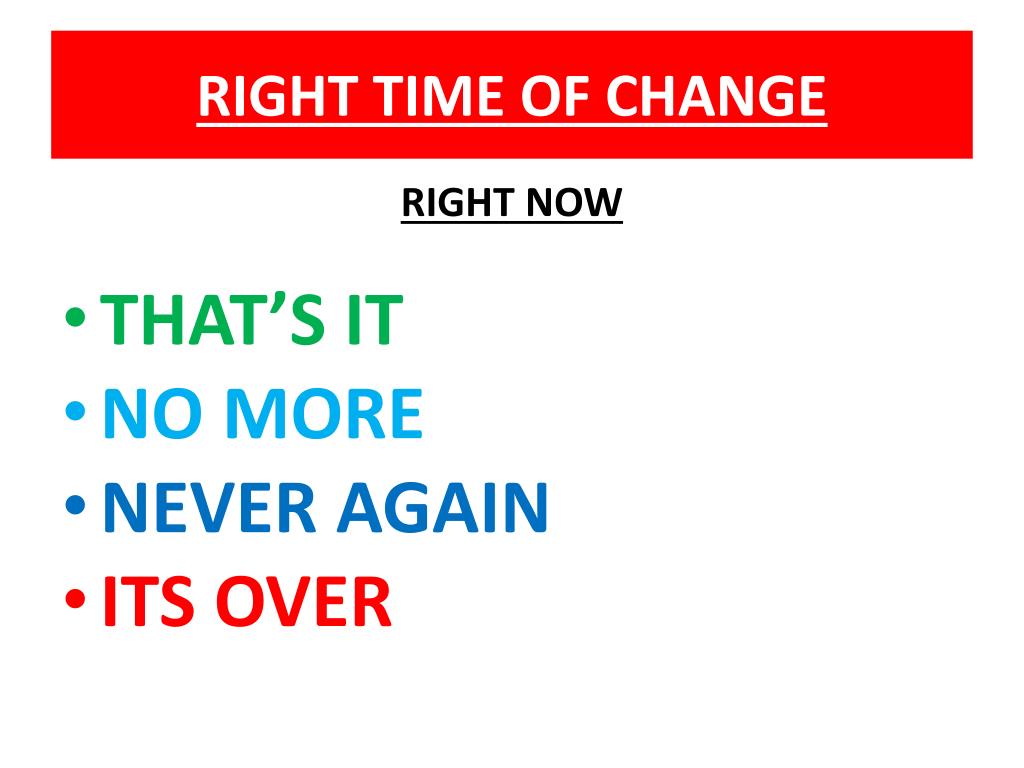 RIGHT TIME OF CHANGE

RIGHT NOW

• THAT’S IT
• NO MORE
• NEVER AGAIN
• ITS OVER